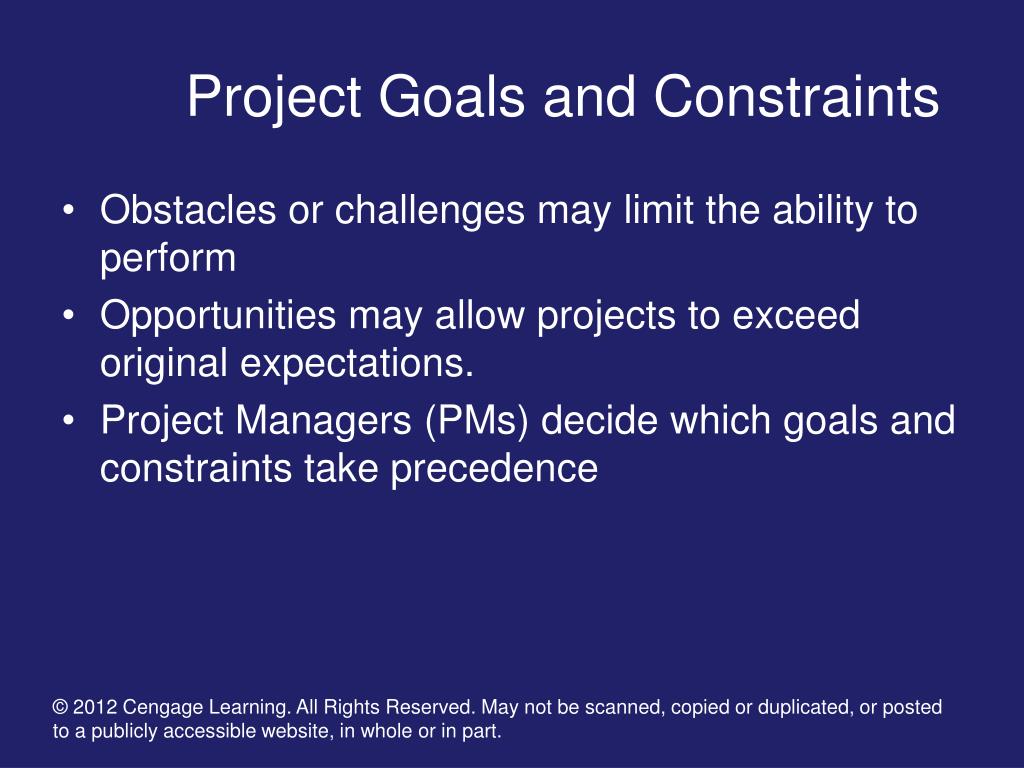 Project Goals and Constraints

• Obstacles or challenges may limit the ability to perform
• Opportunities may allow projects to exceed original expectations.
• Project Managers (PMs) decide which goals and constraints take precedence

© 2012 Cengage Learning. All Rights Reserved. May not be scanned, copied or duplicated, or posted to a publicly accessible website, in whole or in part.